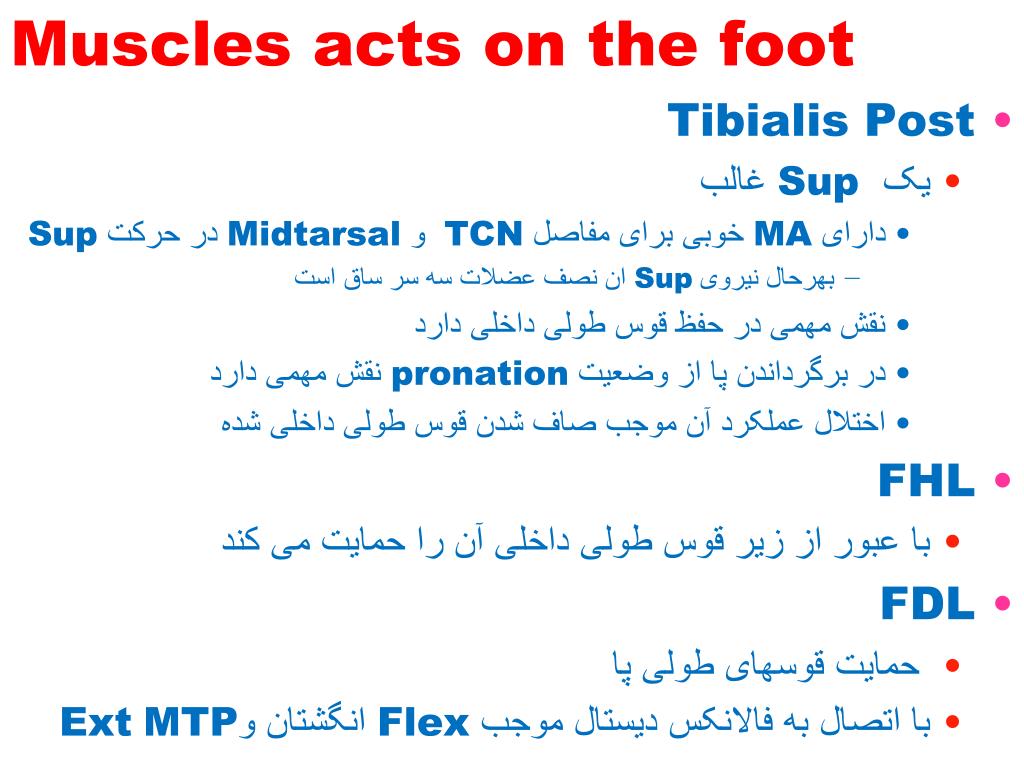 Muscles acts on the foot

• Tibialis Post

• یک Sup غالب

• دارای MA خوبی برای مفاصل TCN و Midtarsal در حرکت Sup

– بهرحال نیروی Sup ان نصف عضلات سه سر ساق است

• نقش مهمی در حفظ قوس طولی داخلی دارد

• در برگرداندن پا از وضعیت pronation نقش مهمی دارد

• اختلال عملکرد آن موجب صاف شدن قوس طولی داخلی شده

• FHL

• با عبور از زیر قوس طولی داخلی آن را حمایت می کند

• FDL

• حمایت قوسهای طولی پا

• با اتصال به فالانکس دیستال موجب Flex انگشتان وExt MTP